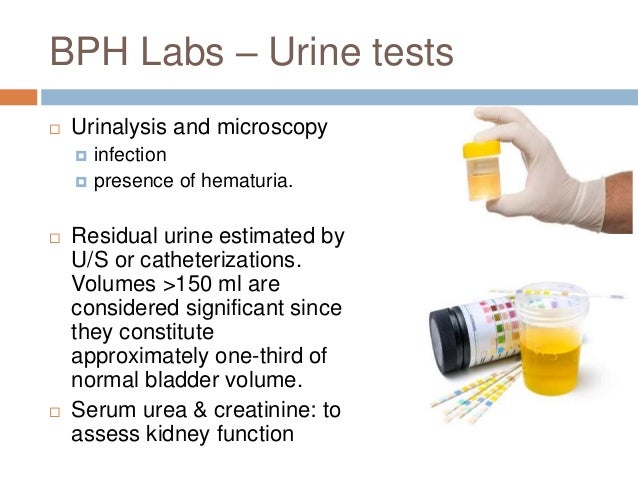 BPH Labs – Urine tests

Urinalysis and microscopy
infection
presence of hematuria.

Residual urine estimated by U/S or catheterizations. Volumes >150 ml are considered significant since they constitute approximately one-third of normal bladder volume.

Serum urea & creatinine: to assess kidney function